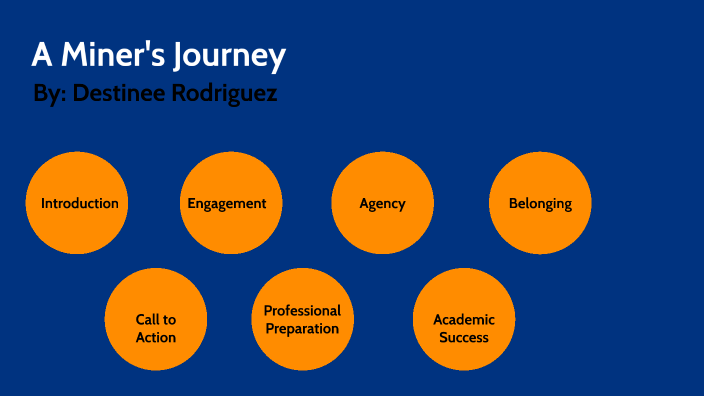 A Miner's Journey
By: Destinee Rodriguez

Introduction

Engagement

Agency

Belonging

Call to Action

Professional Preparation

Academic Success